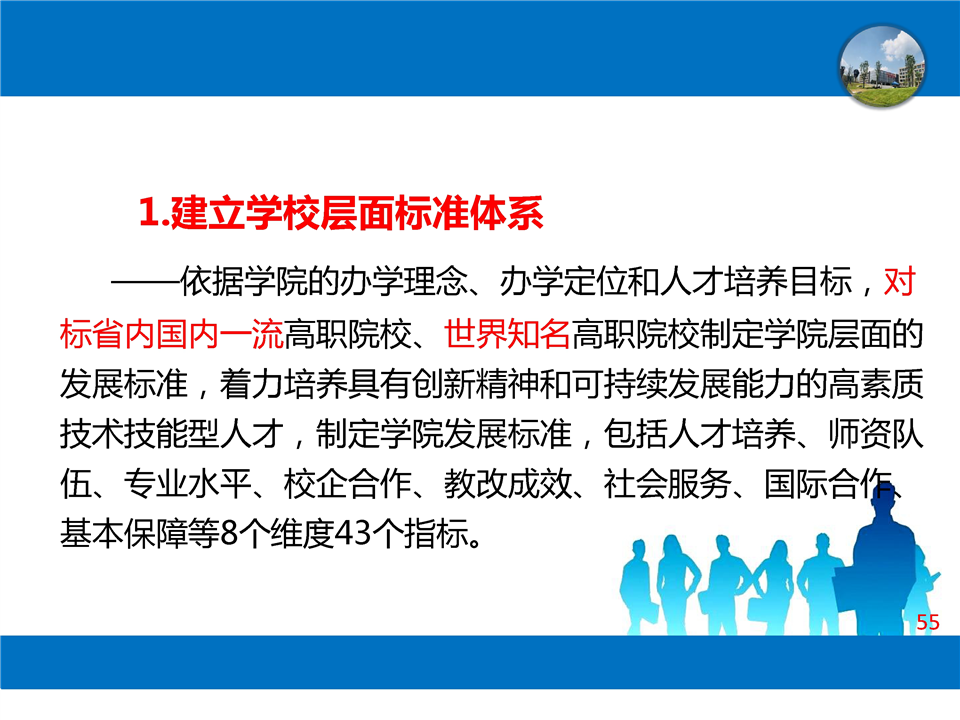 1.建立学校层面标准体系

——依据学院的办学理念、办学定位和人才培养目标，对标省内国内一流高职院校、世界知名高职院校制定学院层面的发展标准，着力培养具有创新精神和可持续发展能力的高素质技术技能型人才，制定学院发展标准，包括人才培养、师资队伍、专业水平、校企合作、教改成效、社会服务、国际合作、基本保障等8个维度43个指标。

55